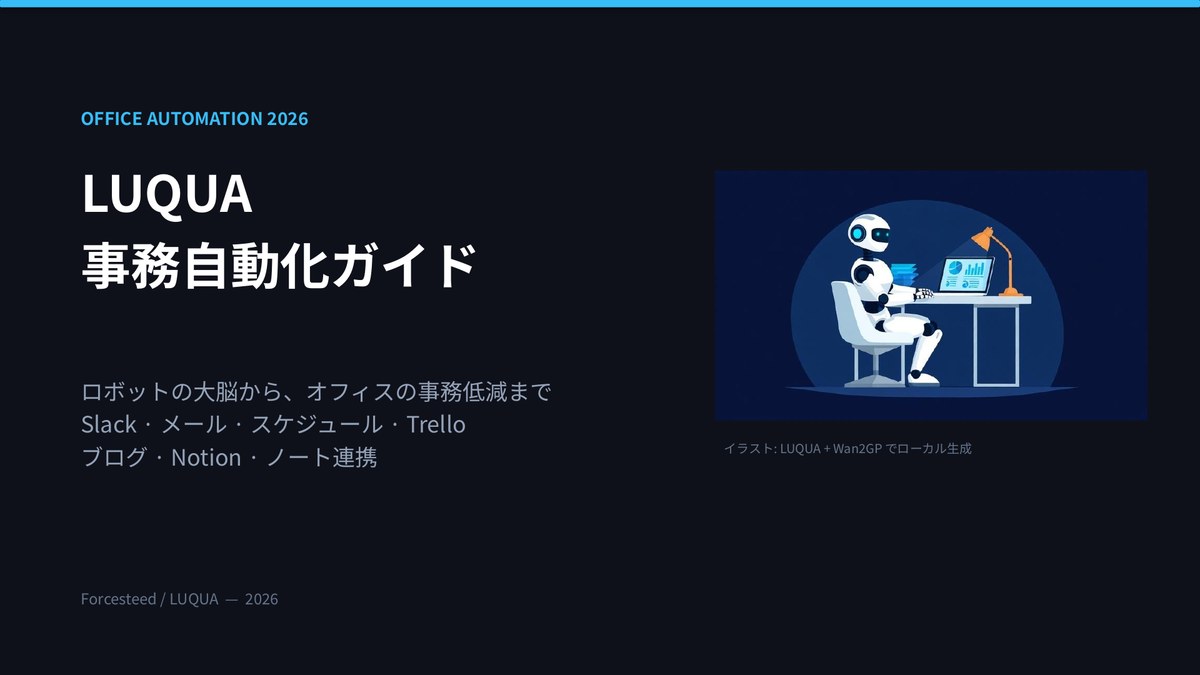 OFFICE AUTOMATION 2026

LUQUA
事務自動化ガイド

ロボットの大脳から、オフィスの事務低減まで
Slack・メール・スケジュール・Trello
ブログ・Notion・ノート連携

イラスト: LUQUA + Wan2GP でローカル生成

Forcesteed / LUQUA — 2026